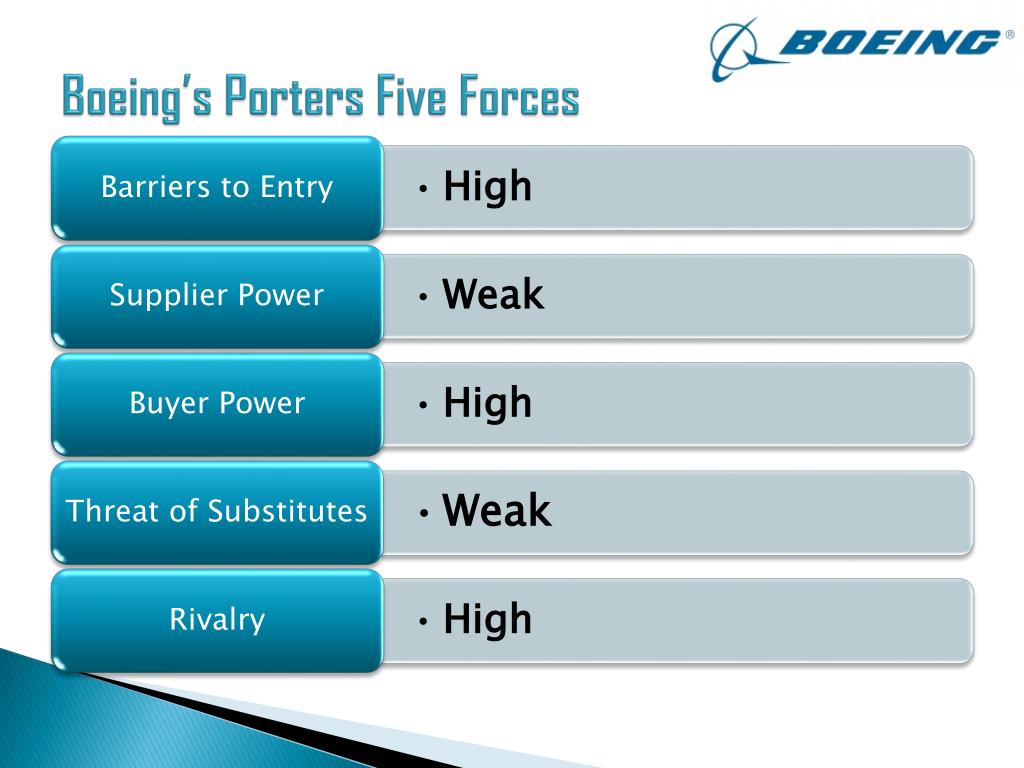 BOEING®

Boeing's Porters Five Forces

Barriers to Entry

• High

Supplier Power

• Weak

Buyer Power

• High

Threat of Substitutes

• Weak

Rivalry

• High